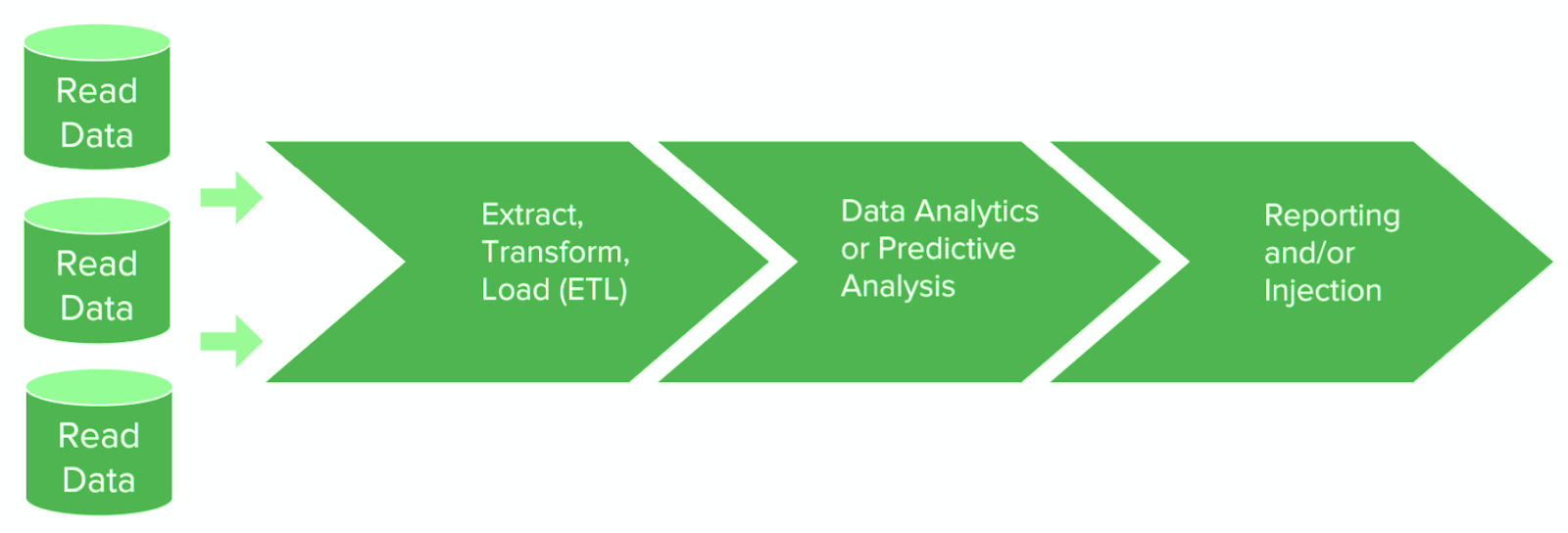 Read Data

Read Data

Read Data

Extract, Transform, Load (ETL)

Data Analytics or Predictive Analysis

Reporting and/or Injection